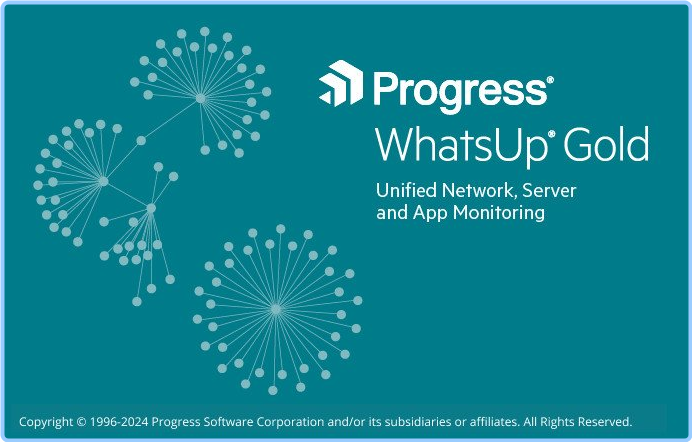 Progress®

WhatsUp® Gold

Unified Network, Server and App Monitoring

Copyright © 1996-2024 Progress Software Corporation and/or its subsidiaries or affiliates. All Rights Reserved.